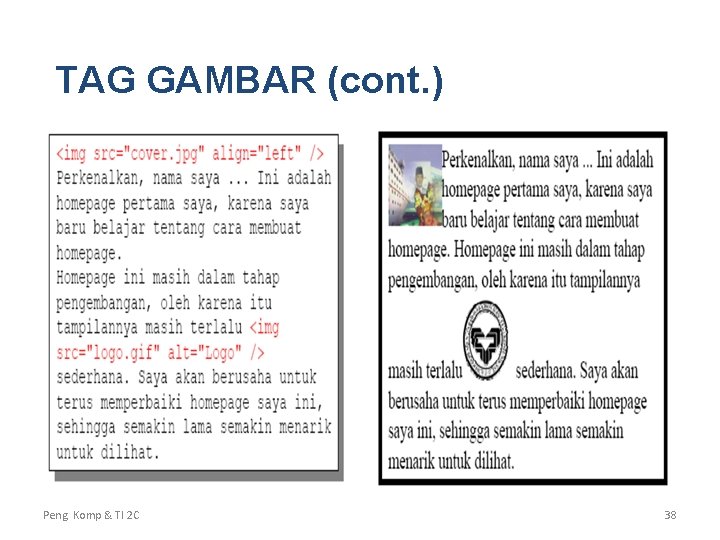 TAG GAMBAR (cont.)

<img src="cover.jpg" align="left" />
Perkenalkan, nama saya ... Ini adalah homepage pertama saya, karena saya baru belajar tentang cara membuat homepage.
Homepage ini masih dalam tahap pengembangan, oleh karena itu tampilannya masih terlalu <img src="logo.gif" alt="Logo" />
sederhana. Saya akan berusaha untuk terus memperbaiki homepage saya ini, sehingga semakin lama semakin menarik untuk dilihat.

Perkenalkan, nama saya ... Ini adalah homepage pertama saya, karena saya baru belajar tentang cara membuat homepage. Homepage ini masih dalam tahap pengembangan, oleh karena itu tampilannya

masih terlalu sederhana. Saya akan berusaha untuk terus memperbaiki homepage saya ini, sehingga semakin lama semakin menarik untuk dilihat.

Peng Komp & TI 2C

38